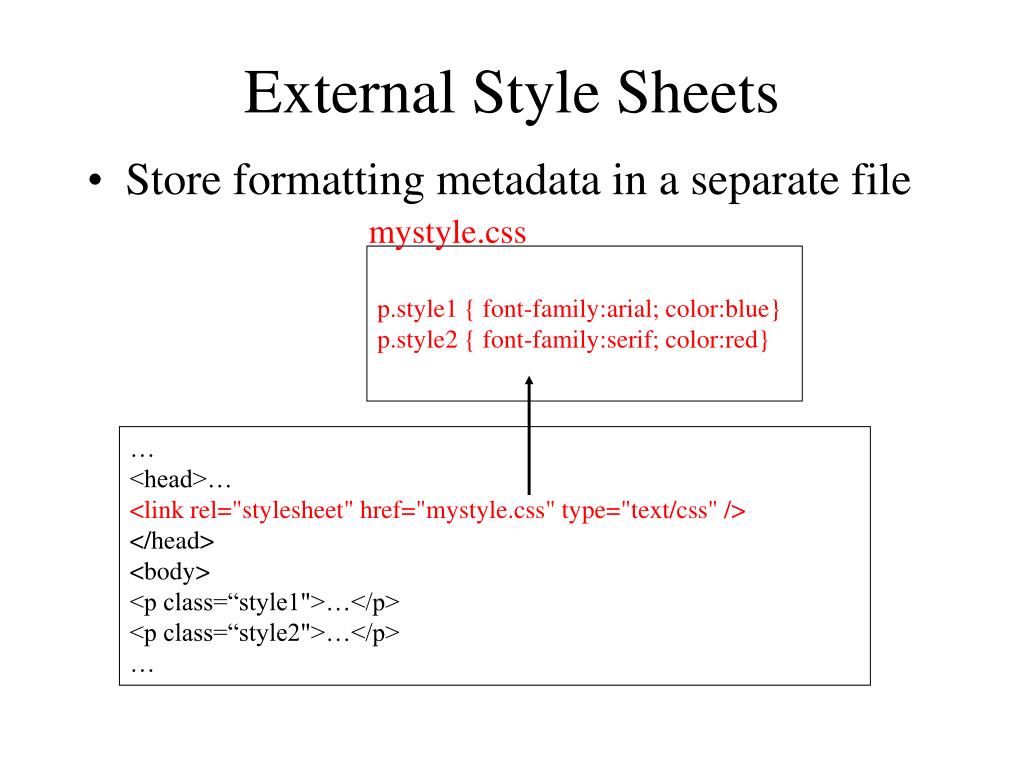 External Style Sheets

• Store formatting metadata in a separate file

mystyle.css

p.style1 { font-family:arial; color:blue}
p.style2 { font-family:serif; color:red}

…
<head>…
<link rel="stylesheet" href="mystyle.css" type="text/css" />
</head>
<body>
<p class=“style1">…</p>
<p class=“style2">…</p>
…